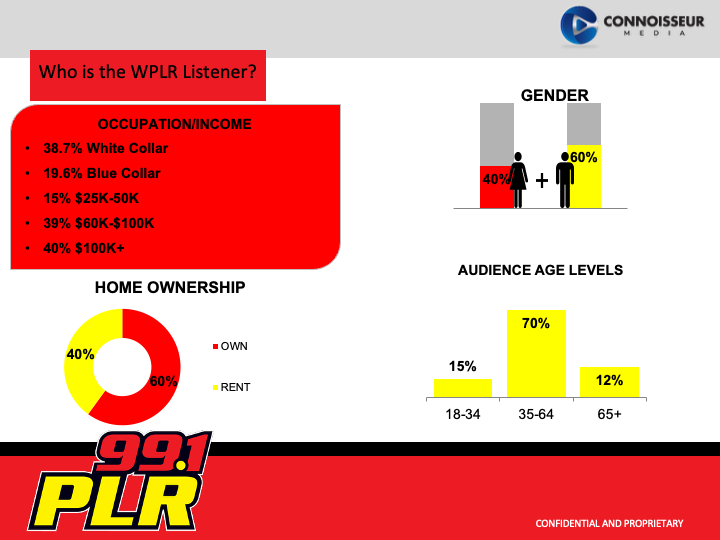 CONNOISSEUR MEDIA

Who is the WPLR Listener?

OCCUPATION/INCOME
• 38.7% White Collar
• 19.6% Blue Collar
• 15% $25K-50K
• 39% $60K-$100K
• 40% $100K+

GENDER
40%
+
60%

HOME OWNERSHIP
40%
60%
OWN
RENT

AUDIENCE AGE LEVELS
15%
70%
12%
18-34
35-64
65+

99.1 PLR

CONFIDENTIAL AND PROPRIETARY